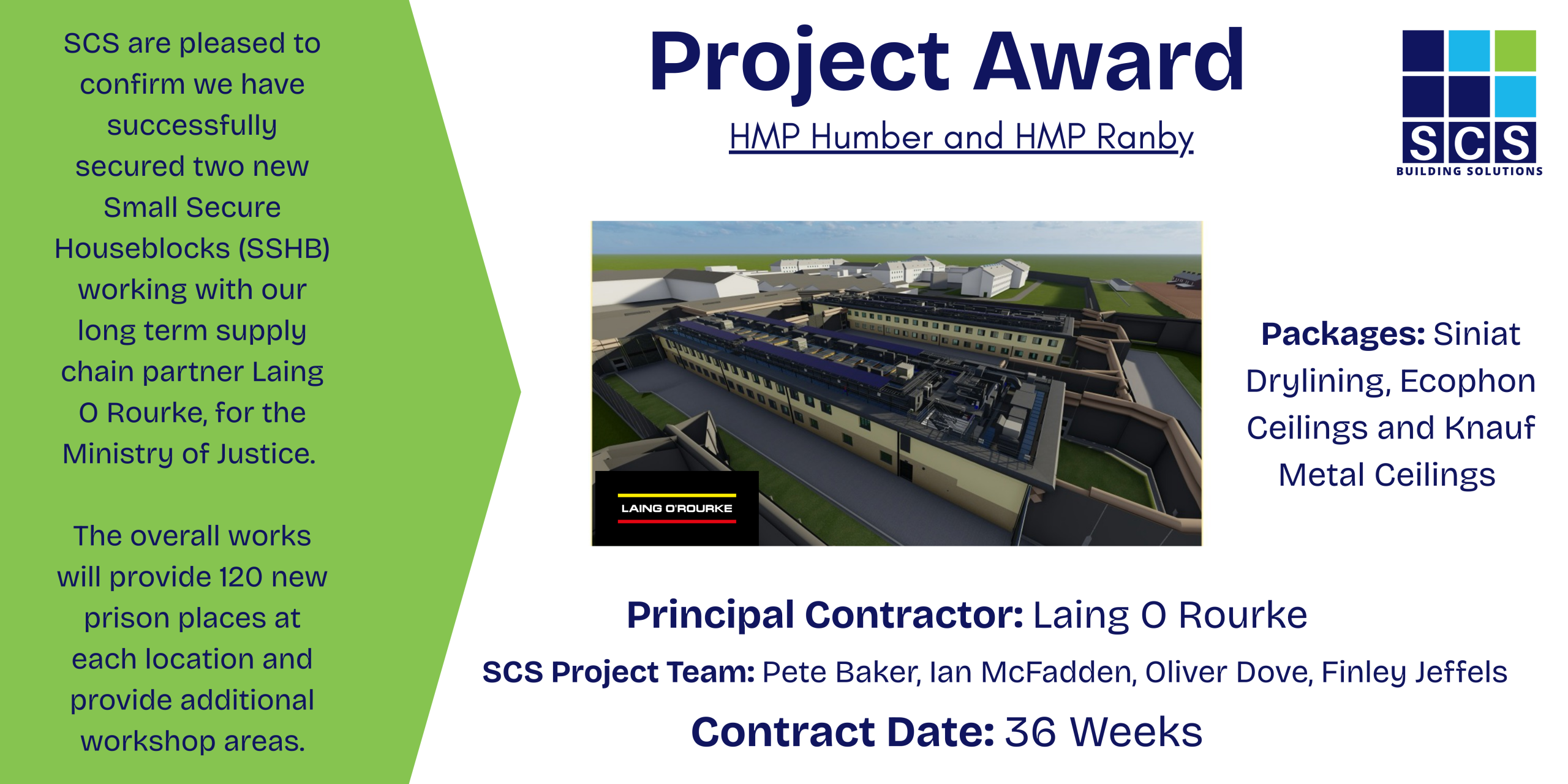 SCS are pleased to confirm we have successfully secured two new Small Secure Houseblocks (SSHB) working with our long term supply chain partner Laing O Rourke, for the Ministry of Justice.

The overall works will provide 120 new prison places at each location and provide additional workshop areas.

Project Award

HMP Humber and HMP Ranby

SCS
BUILDING SOLUTIONS

LAING O'ROURKE

Packages: Siniat Drylining, Ecophon Ceilings and Knauf Metal Ceilings

Principal Contractor: Laing O Rourke

SCS Project Team: Pete Baker, Ian McFadden, Oliver Dove, Finley Jeffels

Contract Date: 36 Weeks